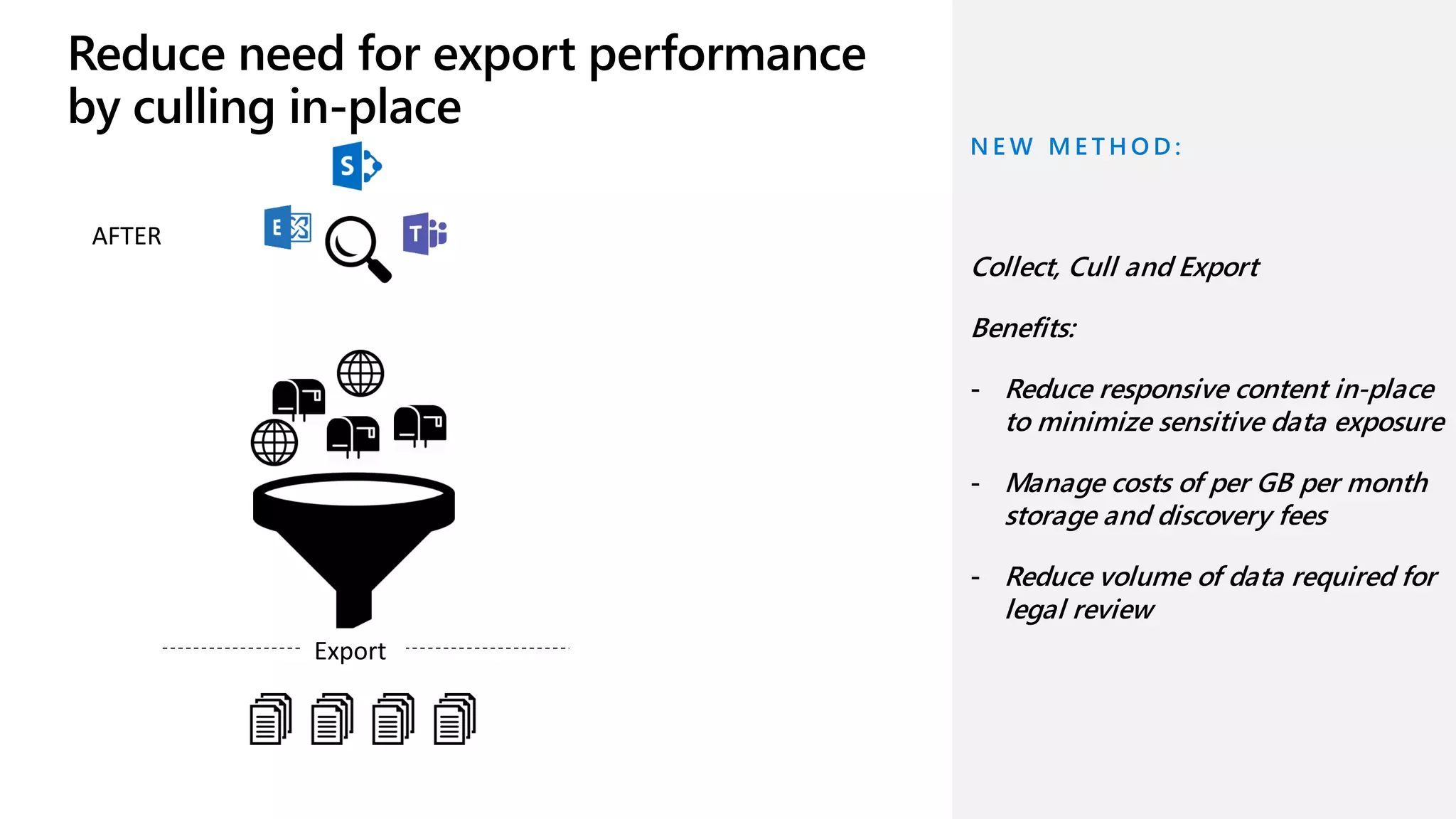 Reduce need for export performance by culling in-place

AFTER

S

E

T

Export

NEW METHOD:

Collect, Cull and Export

Benefits:

- Reduce responsive content in-place to minimize sensitive data exposure

- Manage costs of per GB per month storage and discovery fees

- Reduce volume of data required for legal review